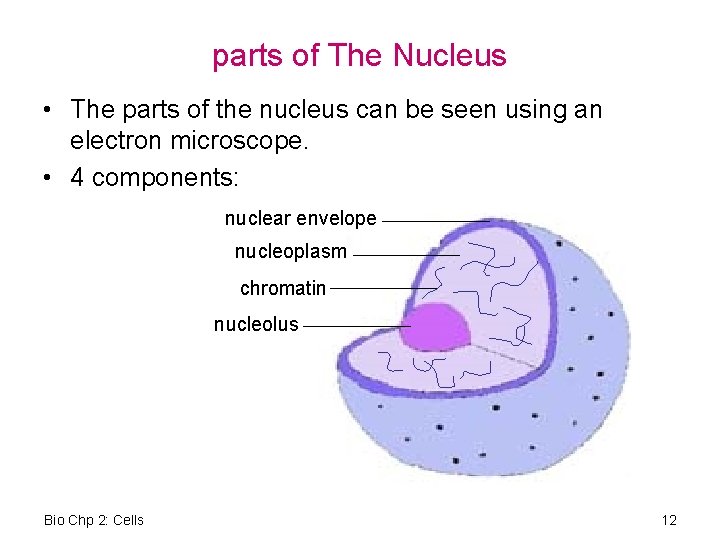 parts of The Nucleus

• The parts of the nucleus can be seen using an electron microscope.
• 4 components:

nuclear envelope
nucleoplasm
chromatin
nucleolus

Bio Chp 2: Cells

12